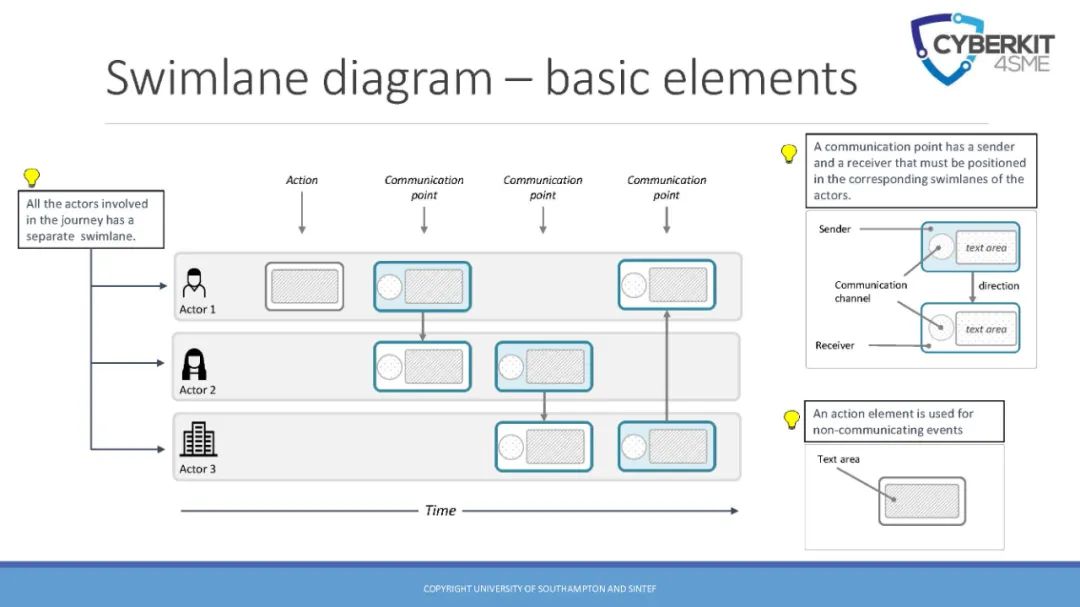 CYBERKIT 4SME

Swimlane diagram – basic elements

All the actors involved in the journey has a separate swimlane.

Action

Communication point

Communication point

Communication point

Actor 1

Actor 2

Actor 3

Time

A communication point has a sender and a receiver that must be positioned in the corresponding swimlanes of the actors.

Sender

text area

Communication channel

direction

text area

Receiver

An action element is used for non-communicating events

Text area

COPYRIGHT UNIVERSITY OF SOUTHAMPTON AND SINTEF